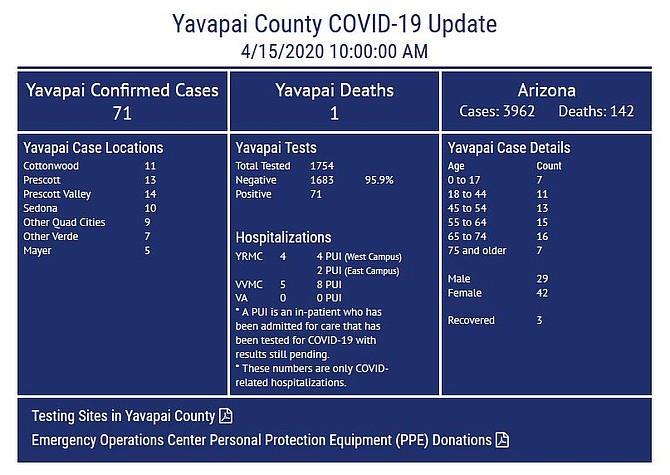 Yavapai County COVID-19 Update
4/15/2020 10:00:00 AM

Yavapai Confirmed Cases
71

Yavapai Deaths
1

Arizona
Cases: 3962 Deaths: 142

Yavapai Case Locations

| | |
|---|---|
| Cottonwood | 11 |
| Prescott | 13 |
| Prescott Valley | 14 |
| Sedona | 10 |
| Other Quad Cities | 9 |
| Other Verde | 7 |
| Mayer | 5 |

Yavapai Tests

| | | |
|---|---|---|
| Total Tested | 1754 | |
| Negative | 1683 | 95.9% |
| Positive | 71 | |

Hospitalizations

| | | |
|---|---|---|
| YRMC | 4 | 4 PUI (West Campus) |
| | | 2 PUI (East Campus) |
| VVMC | 5 | 8 PUI |
| VA | 0 | 0 PUI |

* A PUI is an in-patient who has been admitted for care that has been tested for COVID-19 with results still pending.
* These numbers are only COVID-related hospitalizations.

Yavapai Case Details

| Age | Count |
|---|---|
| 0 to 17 | 7 |
| 18 to 44 | 11 |
| 45 to 54 | 13 |
| 55 to 64 | 15 |
| 65 to 74 | 16 |
| 75 and older | 7 |
| Male | 29 |
| Female | 42 |
| Recovered | 3 |

Testing Sites in Yavapai County
Emergency Operations Center Personal Protection Equipment (PPE) Donations